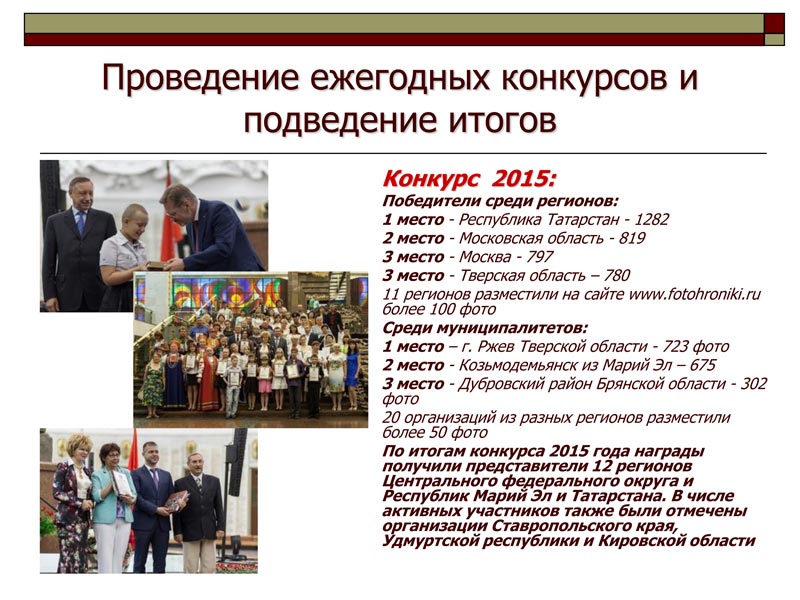 Проведение ежегодных конкурсов и подведение итогов

Конкурс 2015:
Победители среди регионов:
1 место - Республика Татарстан - 1282
2 место - Московская область - 819
3 место - Москва - 797
3 место - Тверская область – 780
11 регионов разместили на сайте www.fotohroniki.ru более 100 фото
Среди муниципалитетов:
1 место – г. Ржев Тверской области - 723 фото
2 место - Козьмодемьянск из Марий Эл – 675
3 место - Дубровский район Брянской области - 302 фото
20 организаций из разных регионов разместили более 50 фото
По итогам конкурса 2015 года награды получили представители 12 регионов Центрального федерального округа и Республик Марий Эл и Татарстана. В числе активных участников также были отмечены организации Ставропольского края, Удмуртской республики и Кировской области